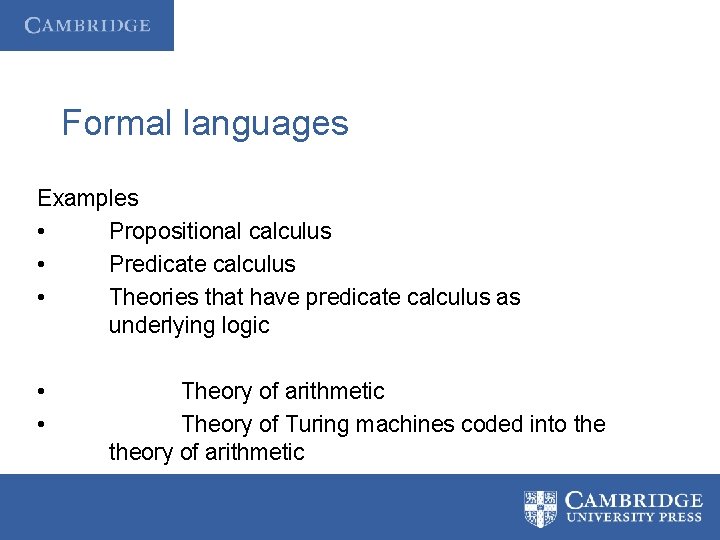 CAMBRIDGE

Formal languages

Examples
• Propositional calculus
• Predicate calculus
• Theories that have predicate calculus as underlying logic

• Theory of arithmetic
• Theory of Turing machines coded into the theory of arithmetic

CAMBRIDGE
UNIVERSITY PRESS